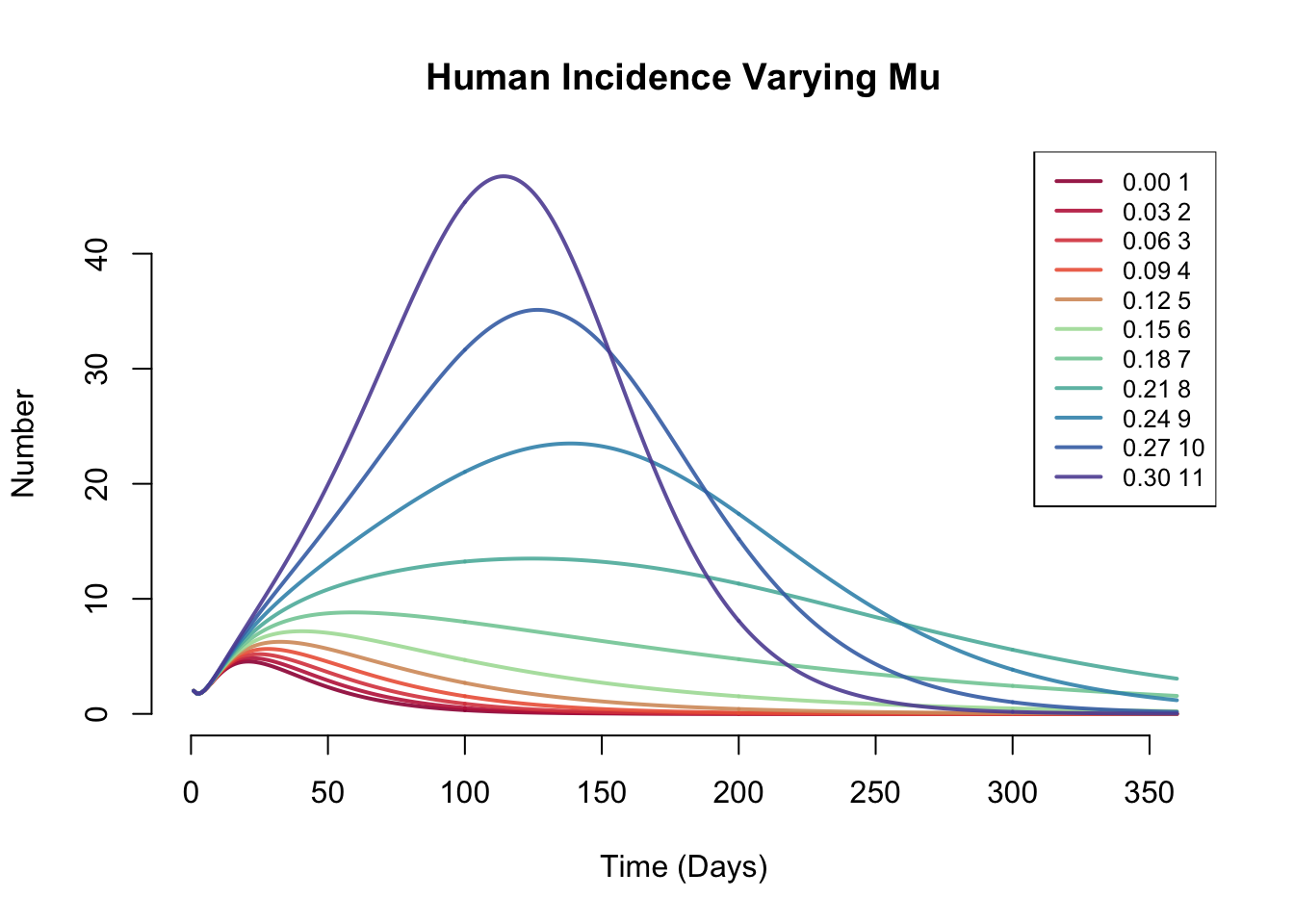 Human Incidence Varying Mu

0.00 1
0.03 2
0.06 3
0.09 4
0.12 5
0.15 6
0.18 7
0.21 8
0.24 9
0.27 10
0.30 11

Number

0
10
20
30
40

0
50
100
150
200
250
300
350

Time (Days)